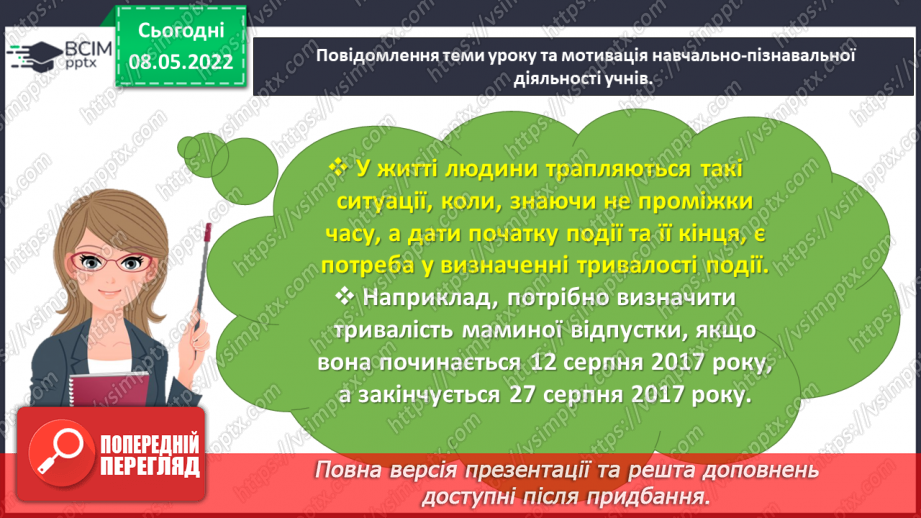 ВСІМ pptx

Сьогодні 08.05.2022

Повідомлення теми уроку та мотивація навчально-пізнавальної діяльності учнів.

❖ У житті людини трапляються такі ситуації, коли, знаючи не проміжки часу, а дати початку події та її кінця, є потреба у визначенні тривалості події.

❖ Наприклад, потрібно визначити тривалість маминої відпустки, якщо вона починається 12 серпня 2017 року, а закінчується 27 серпня 2017 року.

ПОПЕРЕДНІЙ ПЕРЕГЛЯД

Повна версія презентації та решта доповнень доступні після придбання.

https://vsimpptx.com